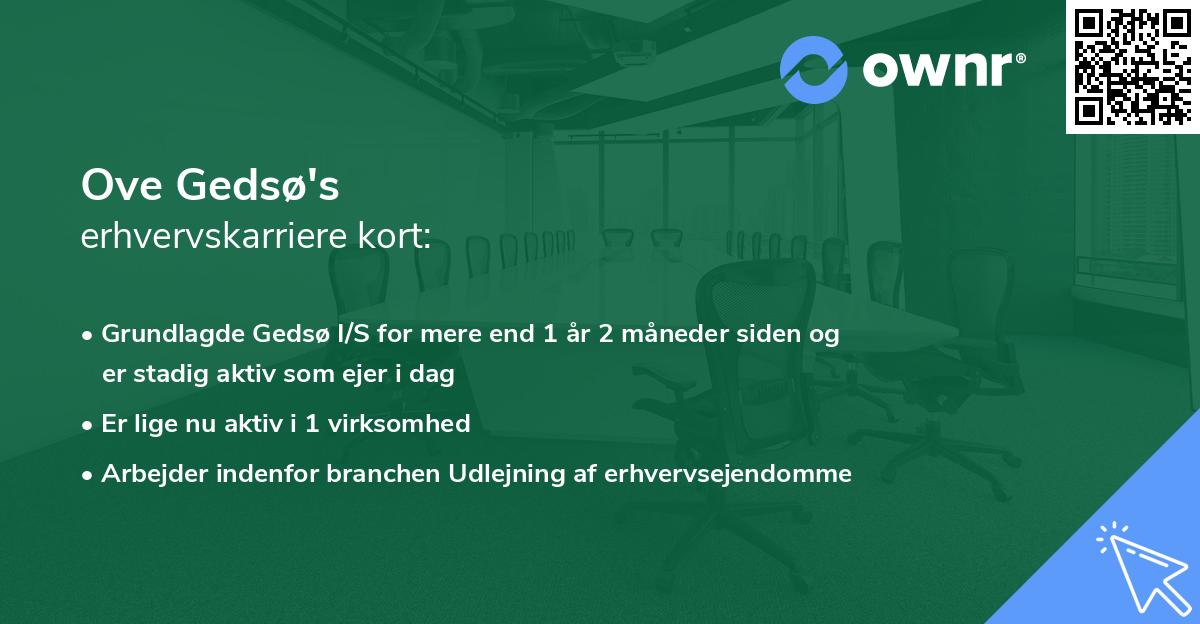 ownr®

Ove Gedsø's
erhvervskarriere kort:

• Grundlagde Gedsø I/S for mere end 1 år 2 måneder siden og er stadig aktiv som ejer i dag

• Er lige nu aktiv i 1 virksomhed

• Arbejder indenfor branchen Udlejning af erhvervsejendomme